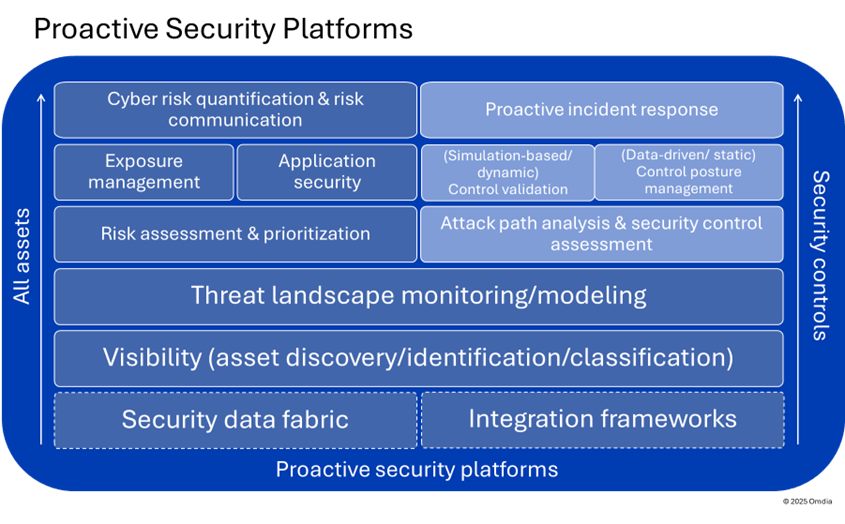 Proactive Security Platforms

All assets

Cyber risk quantification & risk communication

Proactive incident response

Exposure management

Application security

(Simulation-based/ dynamic) Control validation

(Data-driven/ static) Control posture management

Risk assessment & prioritization

Attack path analysis & security control assessment

Threat landscape monitoring/modeling

Visibility (asset discovery/identification/classification)

Security data fabric

Integration frameworks

Security controls

Proactive security platforms

© 2025 Omdia